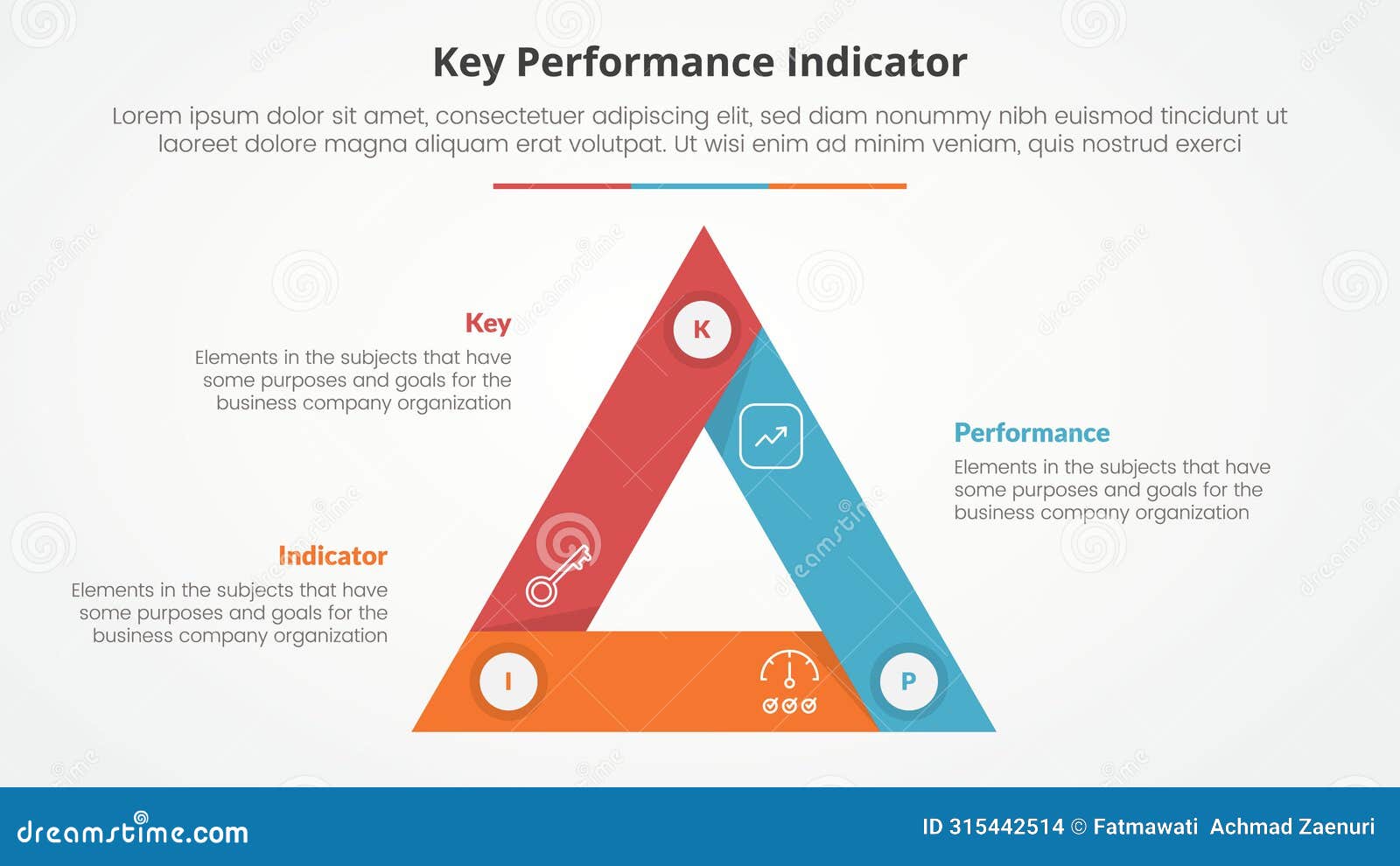 Key Performance Indicator

Lorem ipsum dolor sit amet, consectetuer adipiscing elit, sed diam nonummy nibh euismod tincidunt ut laoreet dolore magna aliquam erat volutpat. Ut wisi enim ad minim veniam, quis nostrud exerci

Key
Elements in the subjects that have some purposes and goals for the business company organization

K

Performance
Elements in the subjects that have some purposes and goals for the business company organization

Indicator
Elements in the subjects that have some purposes and goals for the business company organization

I

P

dreamstime.com

ID 315442514 © Fatmawati Achmad Zaenuri